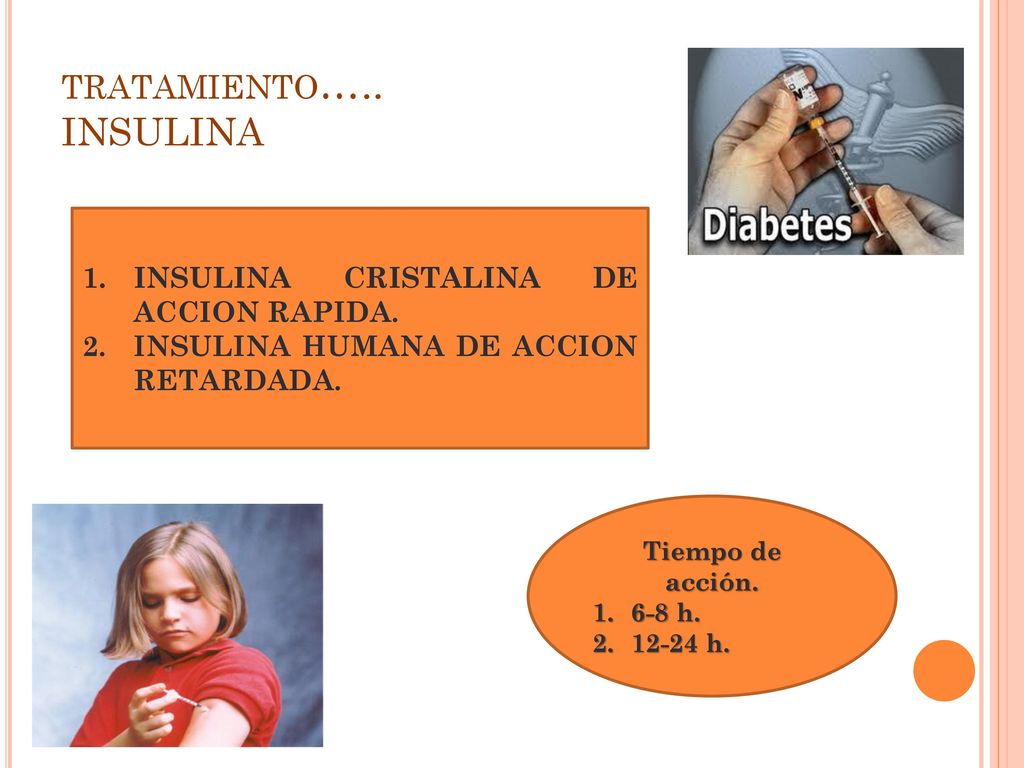 TRATAMIENTO….. INSULINA

Diabetes

1. INSULINA CRISTALINA DE ACCION RAPIDA.
2. INSULINA HUMANA DE ACCION RETARDADA.

Tiempo de acción.
1. 6-8 h.
2. 12-24 h.